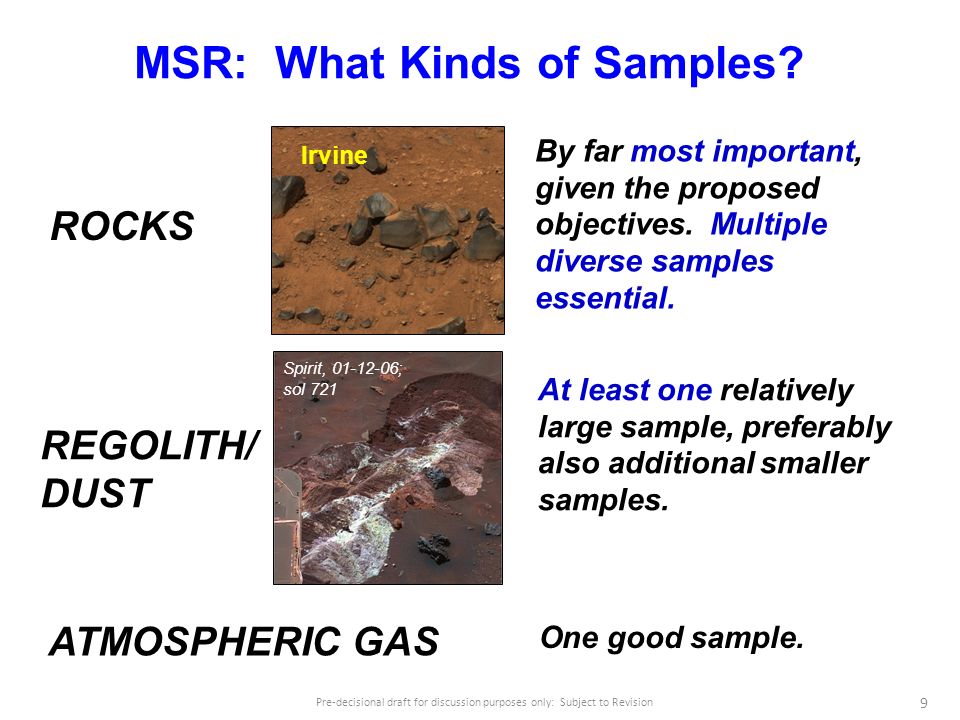 MSR: What Kinds of Samples?

ROCKS

Irvine

By far most important, given the proposed objectives. Multiple diverse samples essential.

REGOLITH/ DUST

Spirit, 01-12-06; sol 721

At least one relatively large sample, preferably also additional smaller samples.

ATMOSPHERIC GAS

One good sample.

Pre-decisional draft for discussion purposes only: Subject to Revision

9